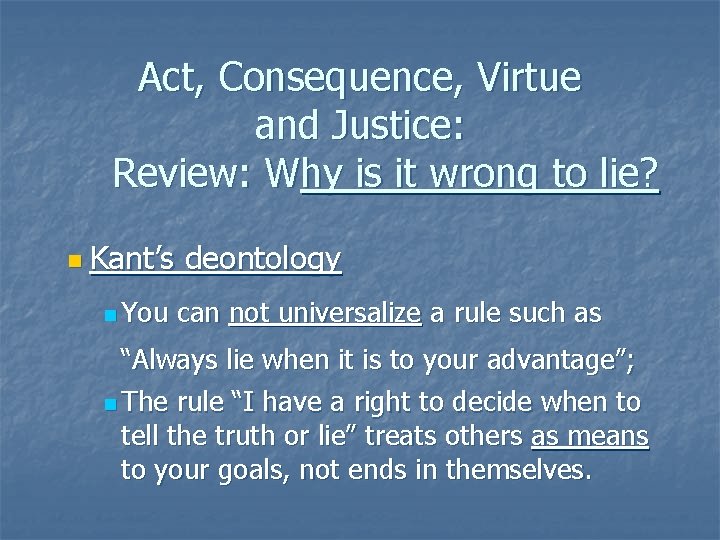 Act, Consequence, Virtue and Justice:
Review: Why is it wrong to lie?

Kant's deontology

You can not universalize a rule such as "Always lie when it is to your advantage";

The rule "I have a right to decide when to tell the truth or lie" treats others as means to your goals, not ends in themselves.